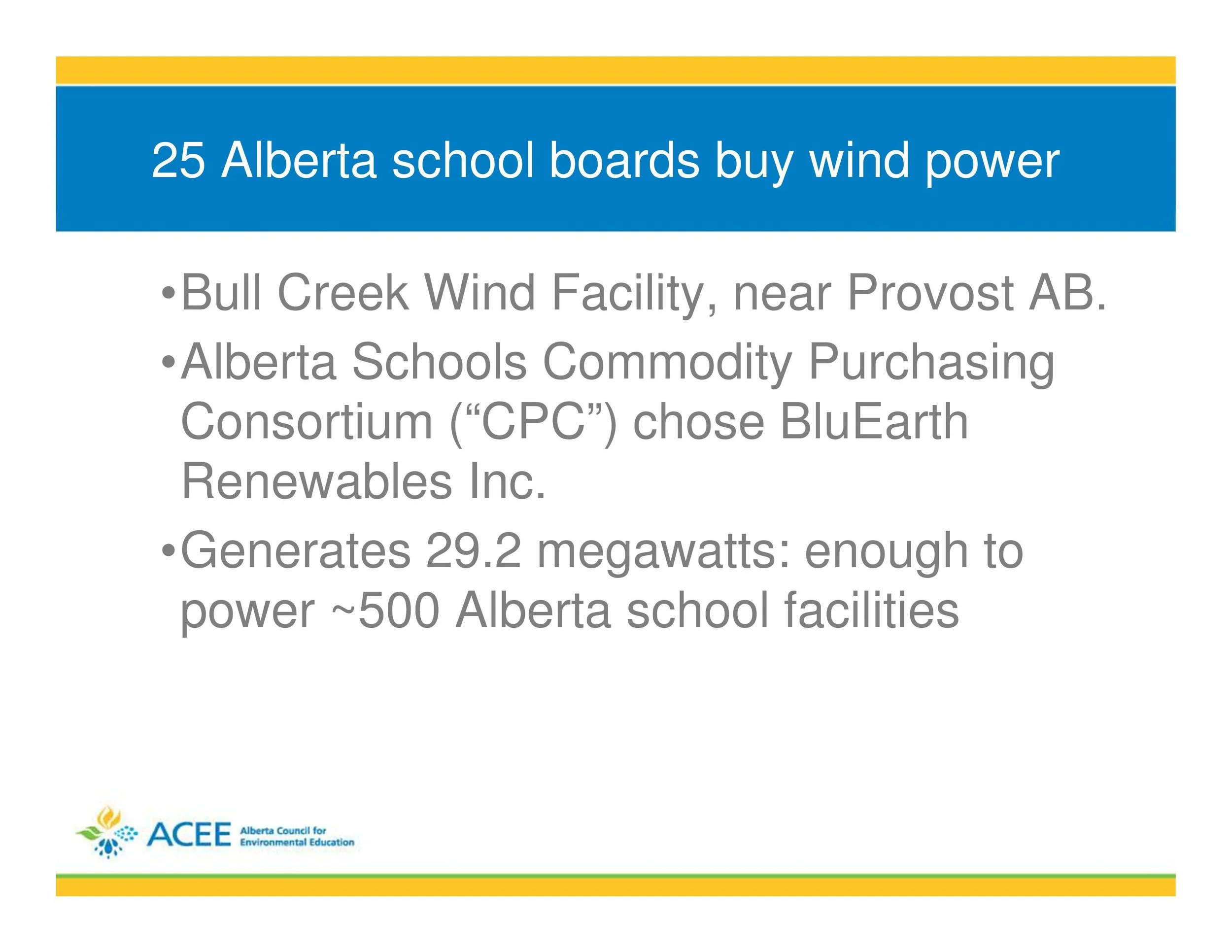 25 Alberta school boards buy wind power

•Bull Creek Wind Facility, near Provost AB.

•Alberta Schools Commodity Purchasing Consortium (“CPC”) chose BluEarth Renewables Inc.

•Generates 29.2 megawatts: enough to power ~500 Alberta school facilities

ACEE Alberta Council for Environmental Education